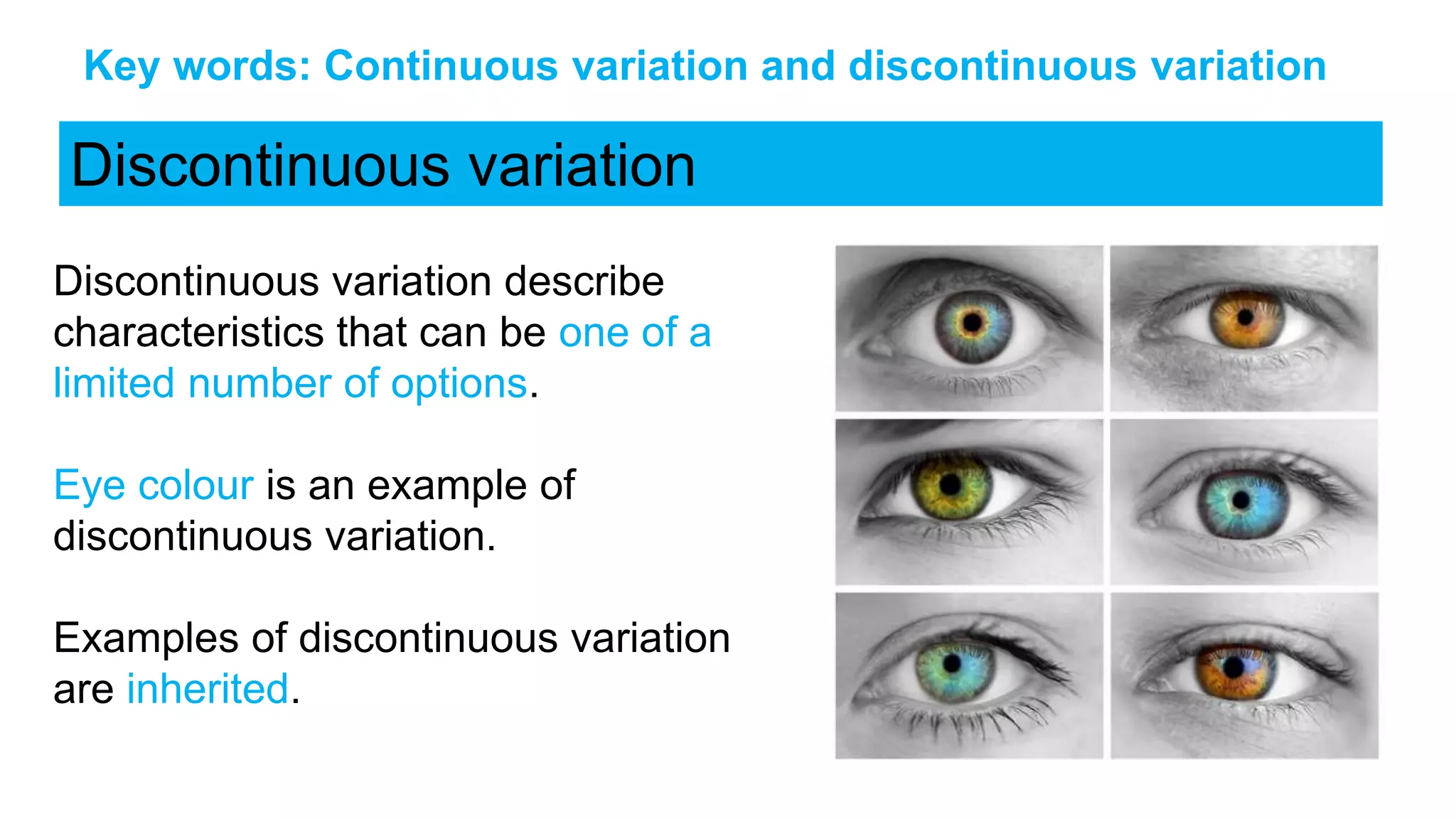 Key words: Continuous variation and discontinuous variation

Discontinuous variation

Discontinuous variation describe characteristics that can be one of a limited number of options.

Eye colour is an example of discontinuous variation.

Examples of discontinuous variation are inherited.